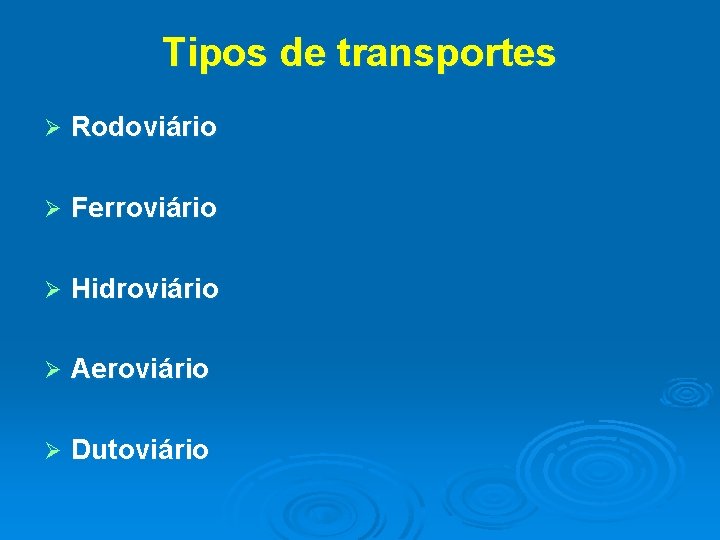 Tipos de transportes

➢ Rodoviário

➢ Ferroviário

➢ Hidroviário

➢ Aeroviário

➢ Dutoviário